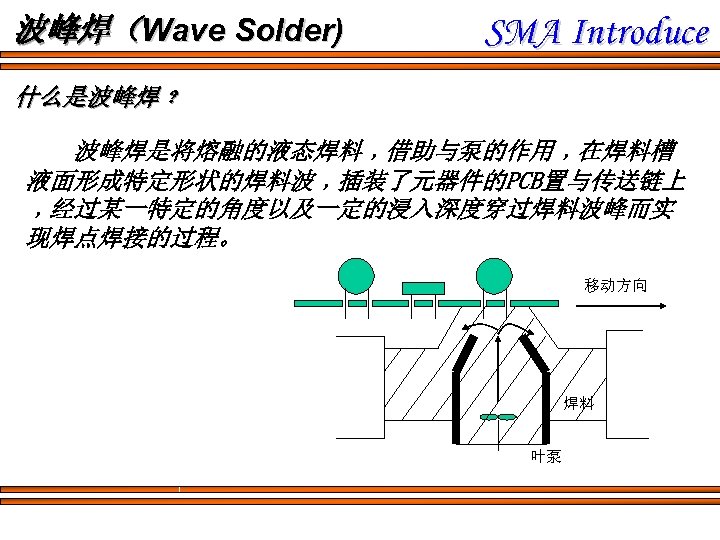 波峰焊（Wave Solder)

SMA Introduce

什么是波峰焊？

波峰焊是将熔融的液态焊料，借助与泵的作用，在焊料槽液面形成特定形状的焊料波，插装了元器件的PCB置与传送链上，经过某一特定的角度以及一定的浸入深度穿过焊料波峰而实现焊点焊接的过程。

移动方向

焊料

叶泵